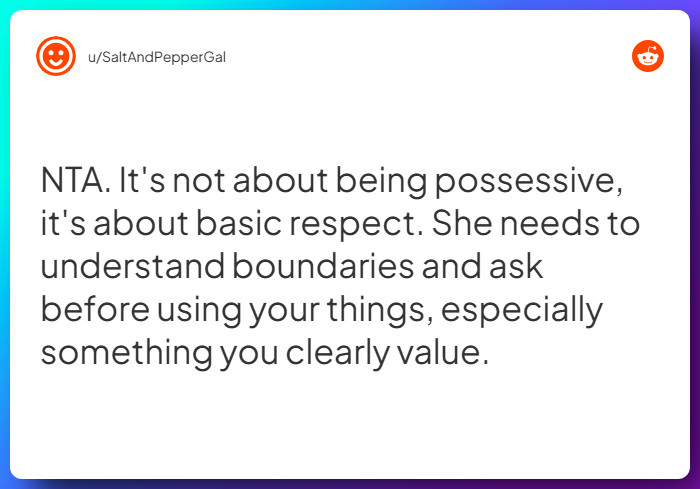 u/SaltAndPepperGal

NTA. It's not about being possessive, it's about basic respect. She needs to understand boundaries and ask before using your things, especially something you clearly value.